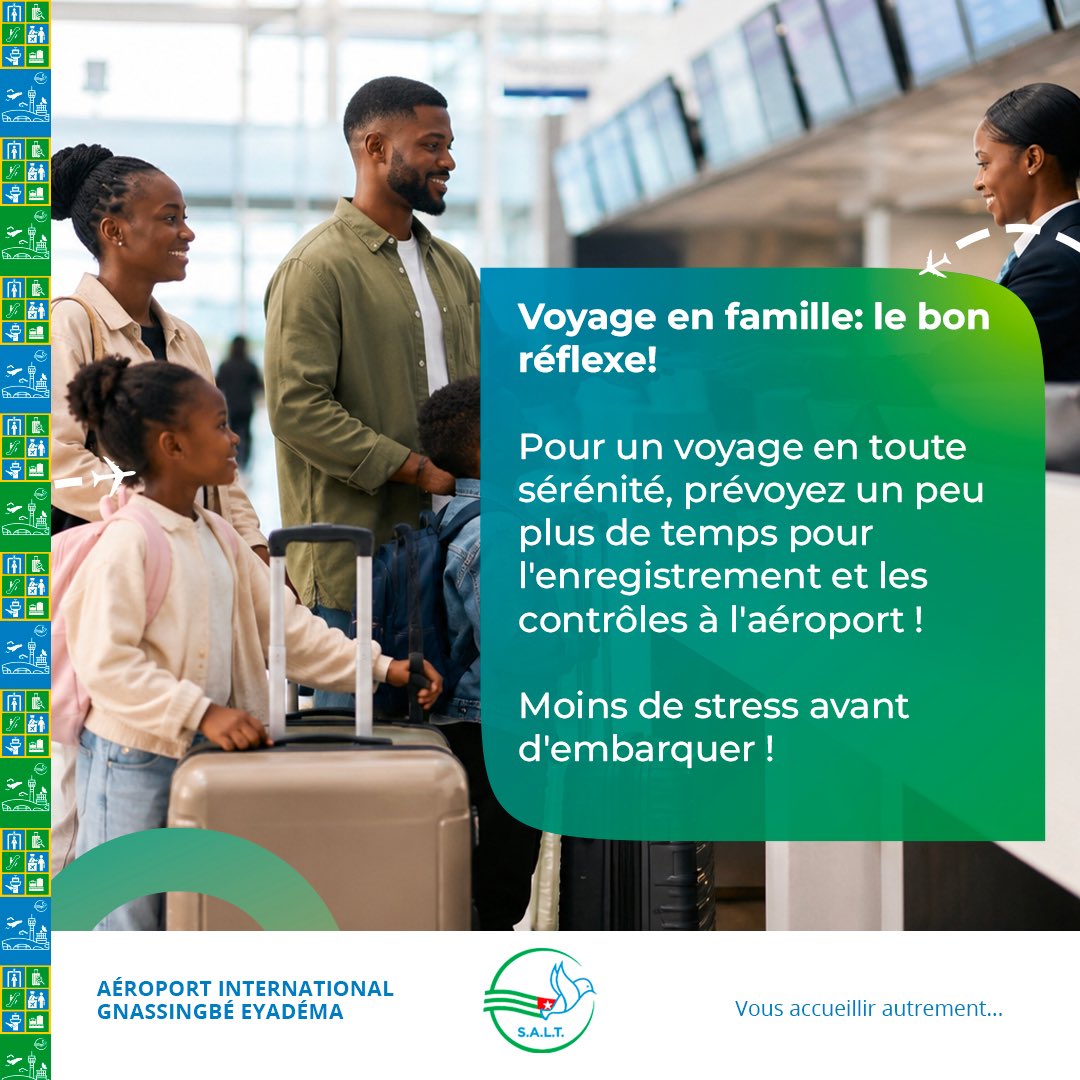 Voyage en famille: le bon réflexe!

Pour un voyage en toute sérénité, prévoyez un peu plus de temps pour l'enregistrement et les contrôles à l'aéroport !

Moins de stress avant d'embarquer !

AÉROPORT INTERNATIONAL GNASSINGBÉ EYADÉMA

S.A.L.T.

Vous accueillir autrement...